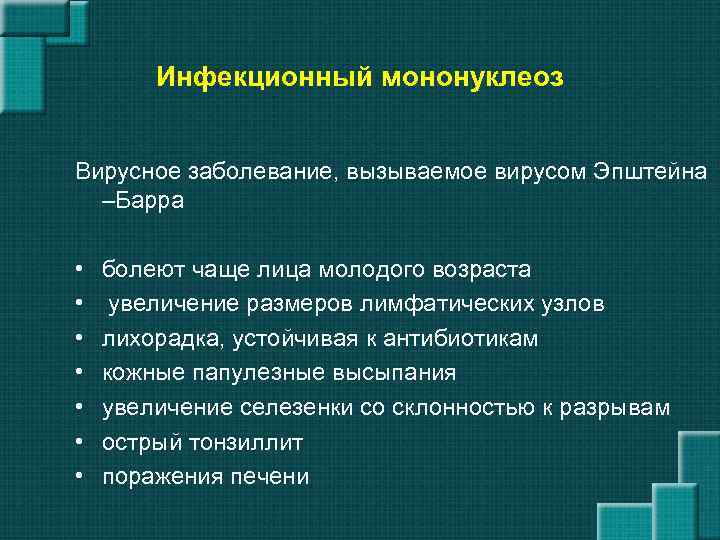 Инфекционный мононуклеоз

Вирусное заболевание, вызываемое вирусом Эпштейна –Барра

• болеют чаще лица молодого возраста
• увеличение размеров лимфатических узлов
• лихорадка, устойчивая к антибиотикам
• кожные папулезные высыпания
• увеличение селезенки со склонностью к разрывам
• острый тонзиллит
• поражения печени